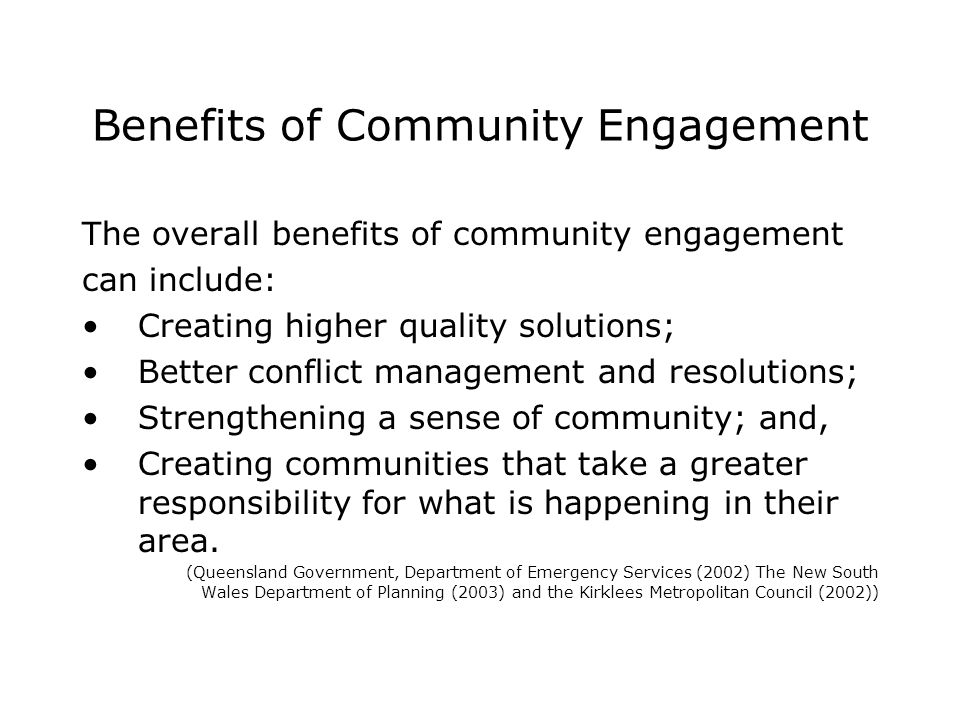 Benefits of Community Engagement

The overall benefits of community engagement can include:
• Creating higher quality solutions;
• Better conflict management and resolutions;
• Strengthening a sense of community; and,
• Creating communities that take a greater responsibility for what is happening in their area.

(Queensland Government, Department of Emergency Services (2002) The New South Wales Department of Planning (2003) and the Kirklees Metropolitan Council (2002))